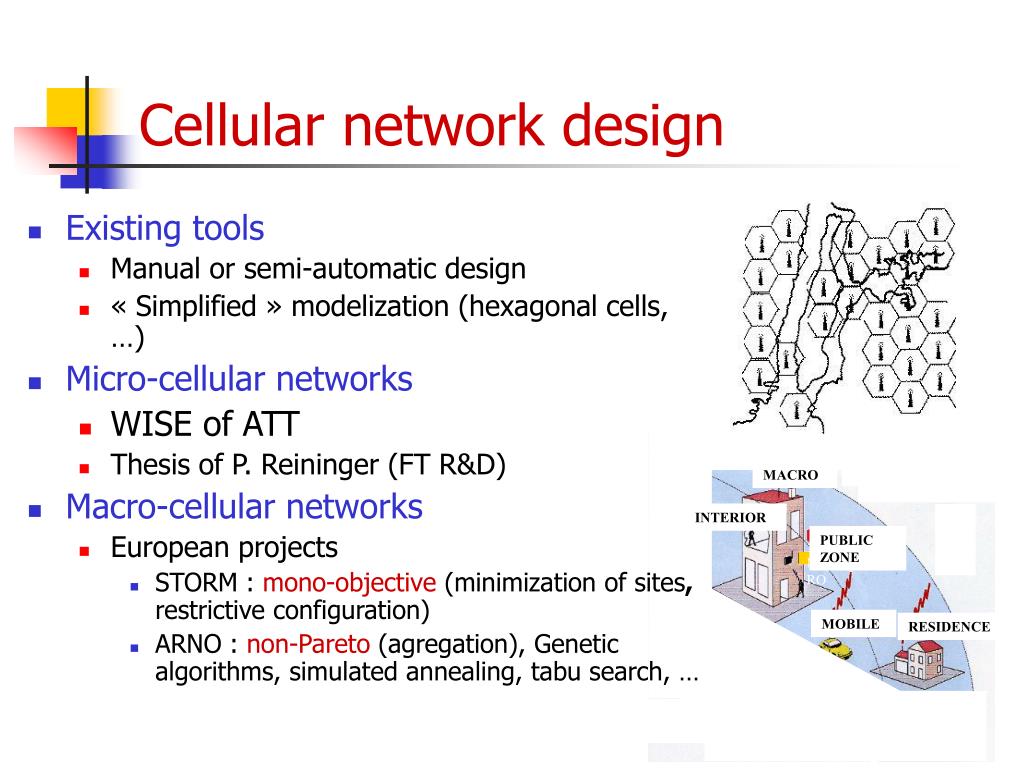 Cellular network design

Existing tools
Manual or semi-automatic design
« Simplified » modelization (hexagonal cells, …)

Micro-cellular networks
WISE of ATT
Thesis of P. Reininger (FT R&D)

Macro-cellular networks
European projects
STORM : mono-objective (minimization of sites, restrictive configuration)
ARNO : non-Pareto (agregation), Genetic algorithms, simulated annealing, tabu search, …

MACRO
INTERIOR
PUBLIC ZONE
MOBILE
RESIDENCE